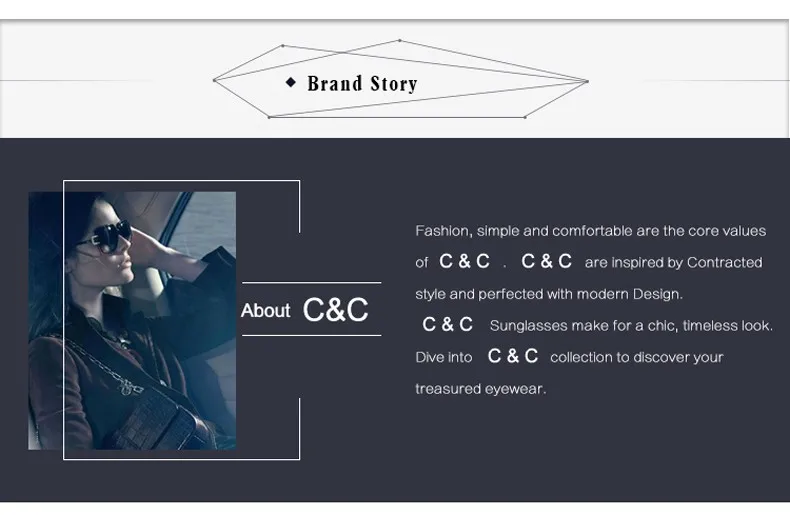 ◆ Brand Story

About C&C

Fashion, simple and comfortable are the core values of C & C . C & C are inspired by Contracted style and perfected with modern Design.
C & C Sunglasses make for a chic, timeless look. Dive into C & C collection to discover your treasured eyewear.